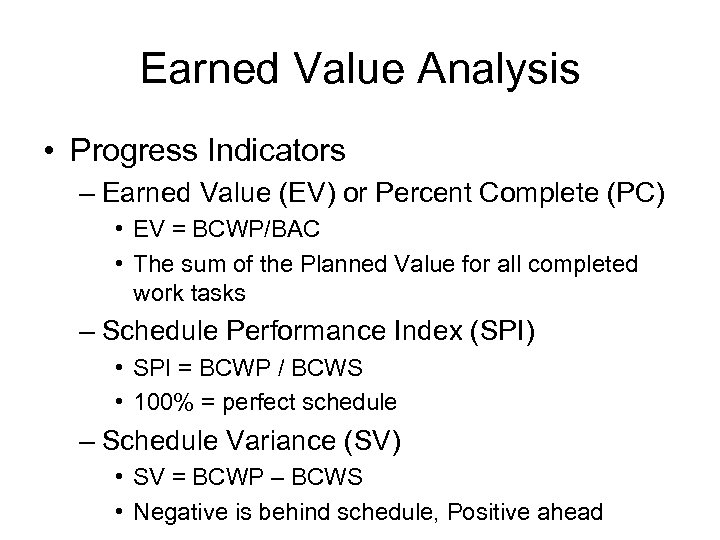 Earned Value Analysis

• Progress Indicators
– Earned Value (EV) or Percent Complete (PC)
• EV = BCWP/BAC
• The sum of the Planned Value for all completed work tasks
– Schedule Performance Index (SPI)
• SPI = BCWP / BCWS
• 100% = perfect schedule
– Schedule Variance (SV)
• SV = BCWP – BCWS
• Negative is behind schedule, Positive ahead